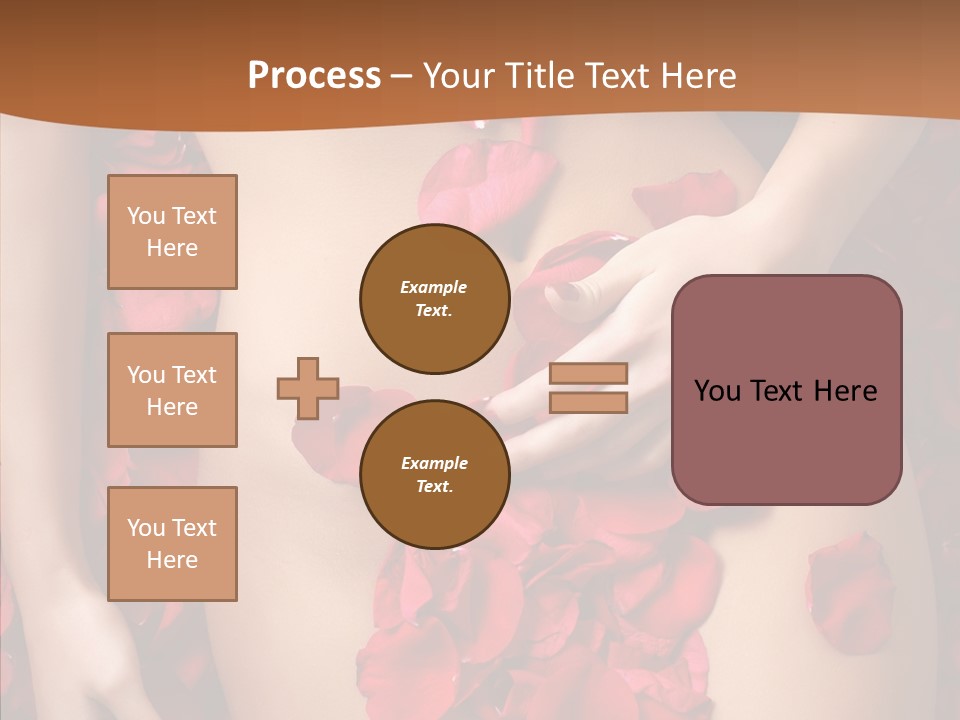 Process – Your Title Text Here

You Text Here

You Text Here

You Text Here

Example Text.

Example Text.

You Text Here